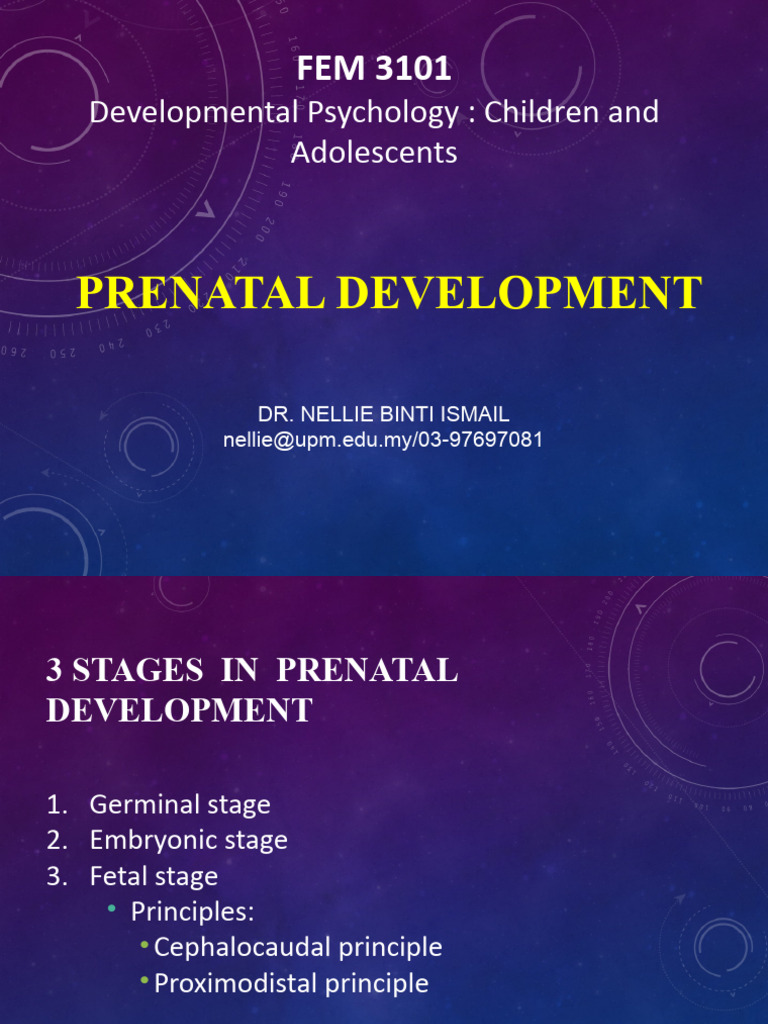 FEM 3101
Developmental Psychology : Children and Adolescents

PRENATAL DEVELOPMENT

DR. NELLIE BINTI ISMAIL
nellie@upm.edu.my/03-97697081

3 STAGES IN PRENATAL DEVELOPMENT

1. Germinal stage
2. Embryonic stage
3. Fetal stage
• Principles:
• Cephalocaudal principle
• Proximodistal principle